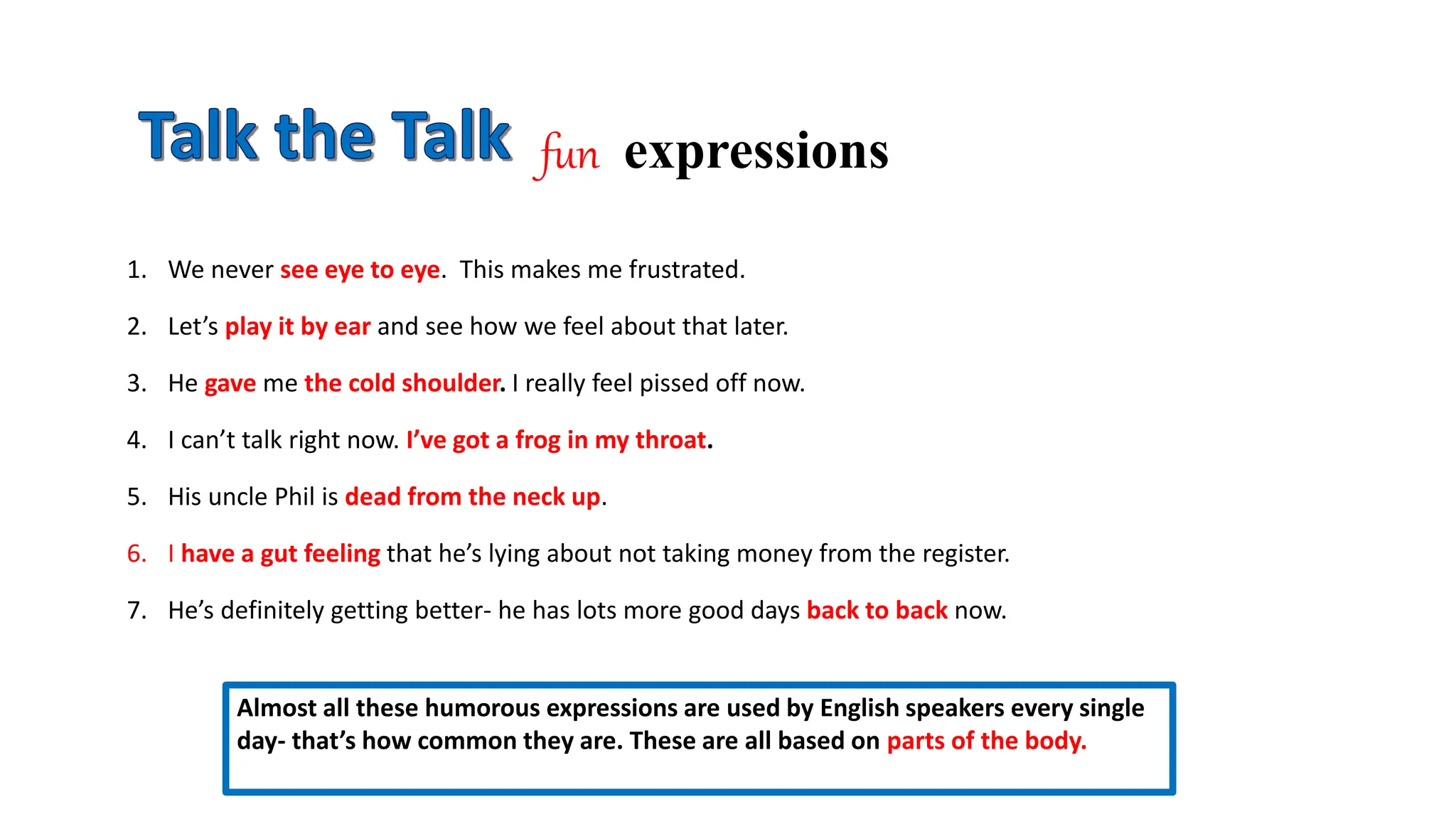 Talk the Talk fun expressions

1. We never see eye to eye. This makes me frustrated.

2. Let's play it by ear and see how we feel about that later.

3. He gave me the cold shoulder. I really feel pissed off now.

4. I can't talk right now. I've got a frog in my throat.

5. His uncle Phil is dead from the neck up.

6. I have a gut feeling that he's lying about not taking money from the register.

7. He's definitely getting better- he has lots more good days back to back now.

Almost all these humorous expressions are used by English speakers every single day- that's how common they are. These are all based on parts of the body.